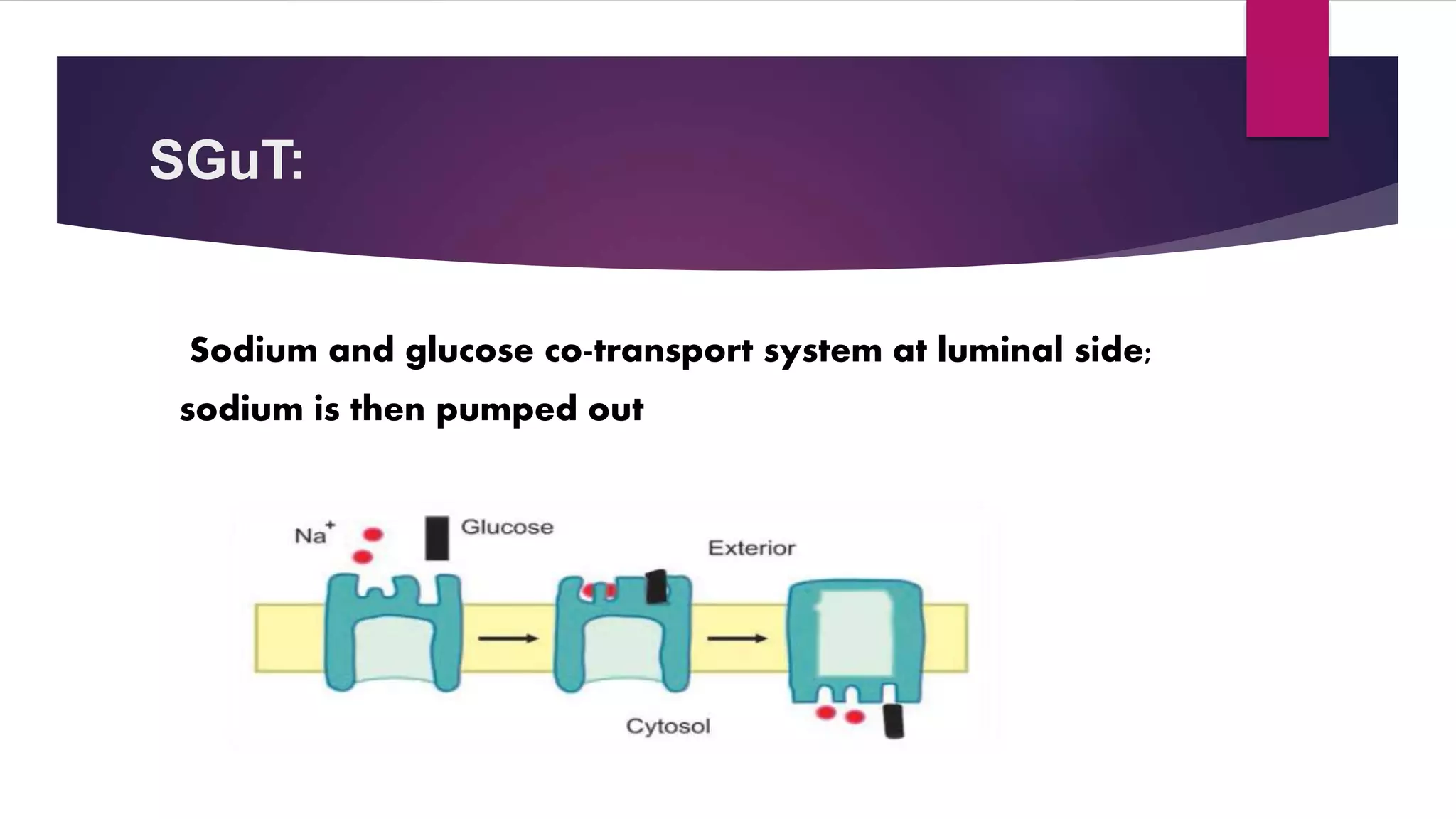 SGuT:

Sodium and glucose co-transport system at luminal side; sodium is then pumped out

$Na^+$

Glucose

Exterior

Cytosol